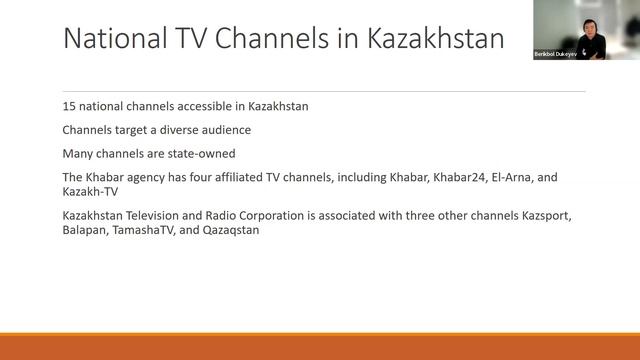 National TV Channels in Kazakhstan

Berikbol Dukeyev

15 national channels accessible in Kazakhstan

Channels target a diverse audience

Many channels are state-owned

The Khabar agency has four affiliated TV channels, including Khabar, Khabar24, El-Arna, and Kazakh-TV

Kazakhstan Television and Radio Corporation is associated with three other channels Kazsport, Balapan, TamashaTV, and Qazaqstan